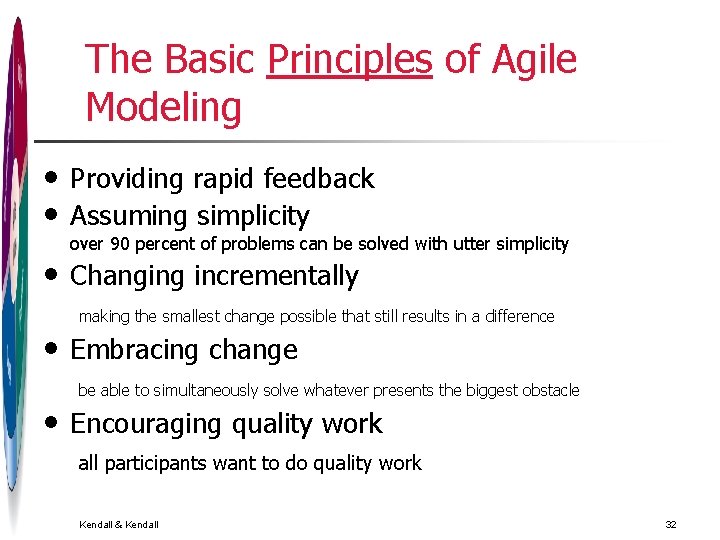 The Basic Principles of Agile Modeling

• Providing rapid feedback
• Assuming simplicity
over 90 percent of problems can be solved with utter simplicity
• Changing incrementally
making the smallest change possible that still results in a difference
• Embracing change
be able to simultaneously solve whatever presents the biggest obstacle
• Encouraging quality work
all participants want to do quality work

Kendall & Kendall

32